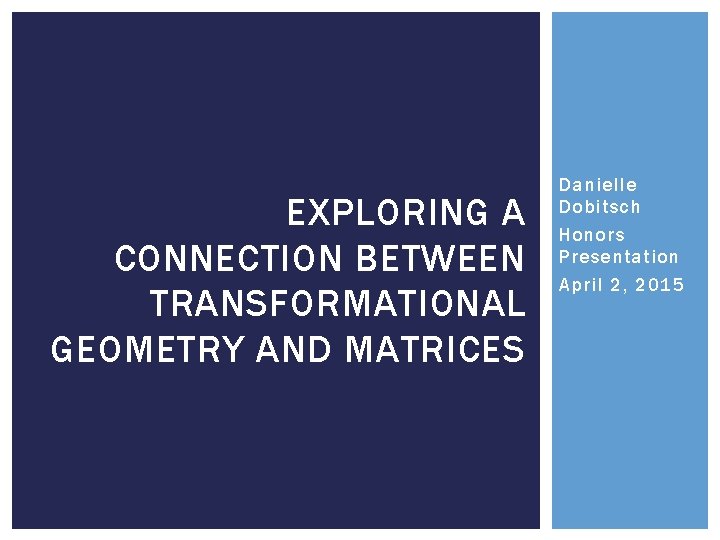 EXPLORING A CONNECTION BETWEEN TRANSFORMATIONAL GEOMETRY AND MATRICES

Danielle Dobitsch

Honors Presentation

April 2, 2015